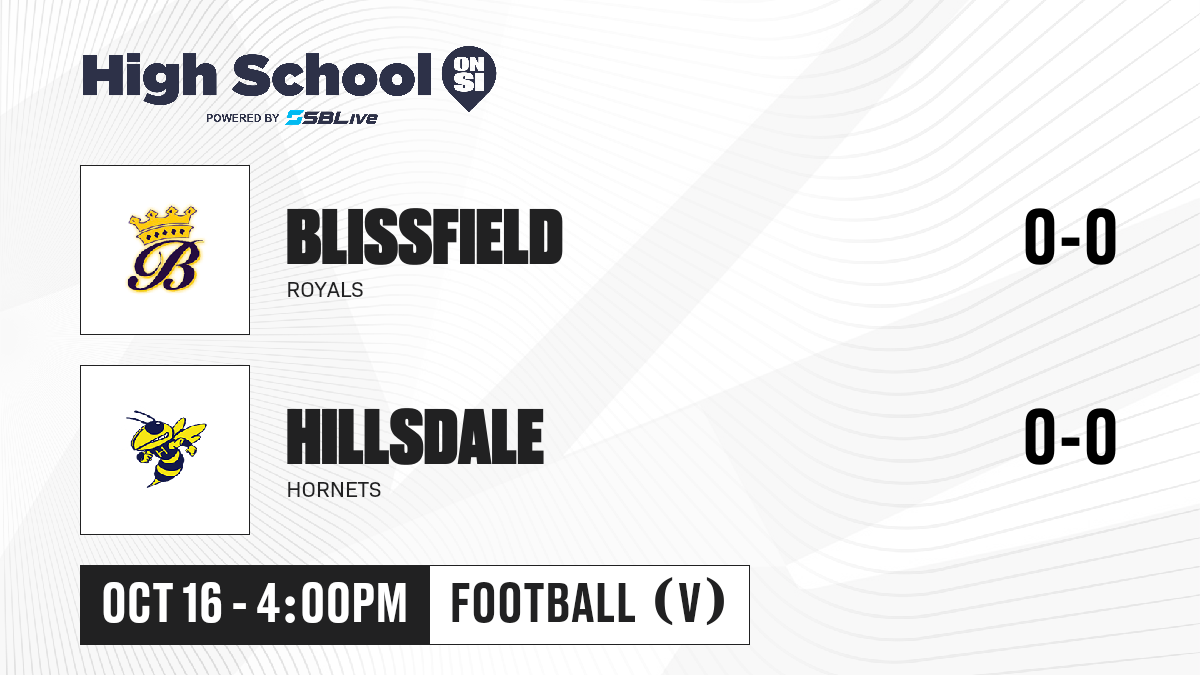 High School ON SI
POWERED BY SBLive

B

BLISSFIELD
ROYALS

0-0

HILLSDALE
HORNETS

0-0

OCT 16 - 4:00PM

FOOTBALL (V)